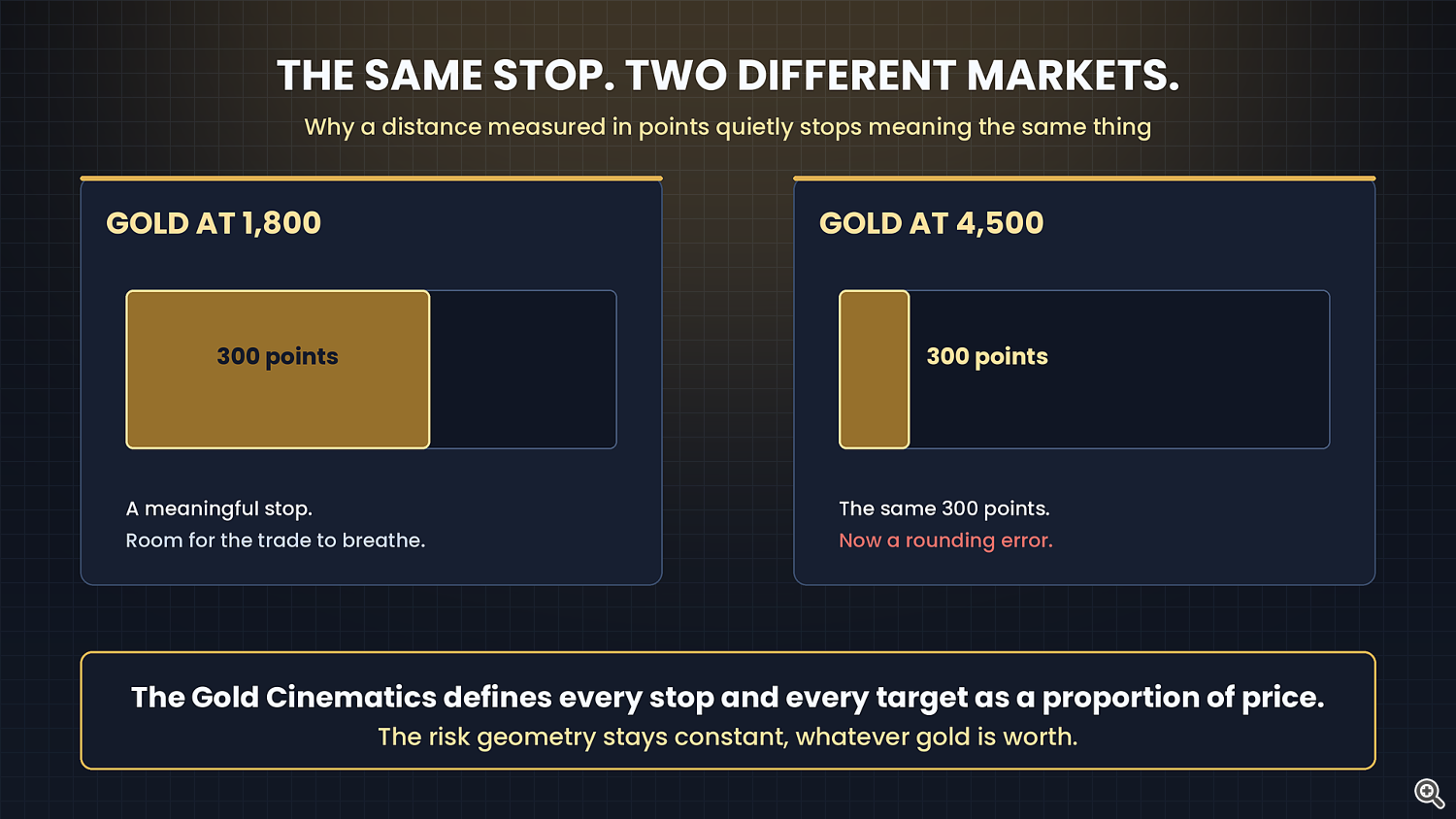 THE SAME STOP. TWO DIFFERENT MARKETS.

Why a distance measured in points quietly stops meaning the same thing

GOLD AT 1,800

300 points

A meaningful stop.
Room for the trade to breathe.

GOLD AT 4,500

300 points

The same 300 points.
Now a rounding error.

The Gold Cinematics defines every stop and every target as a proportion of price.
The risk geometry stays constant, whatever gold is worth.